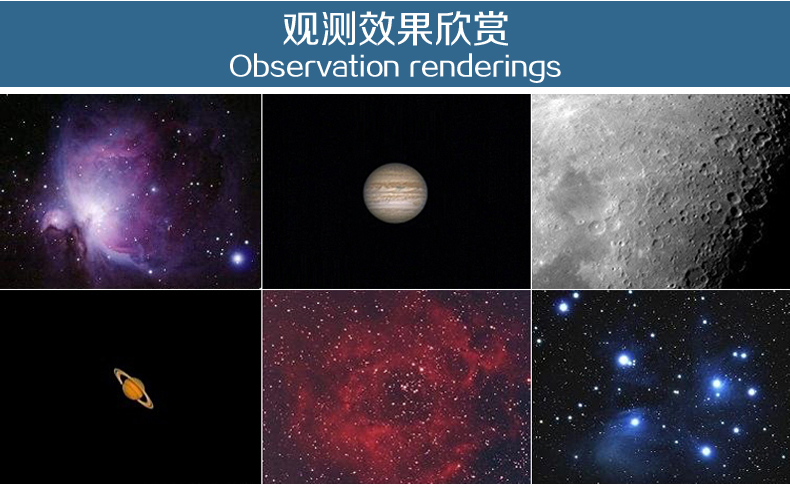 观测效果欣赏
Observation renderings